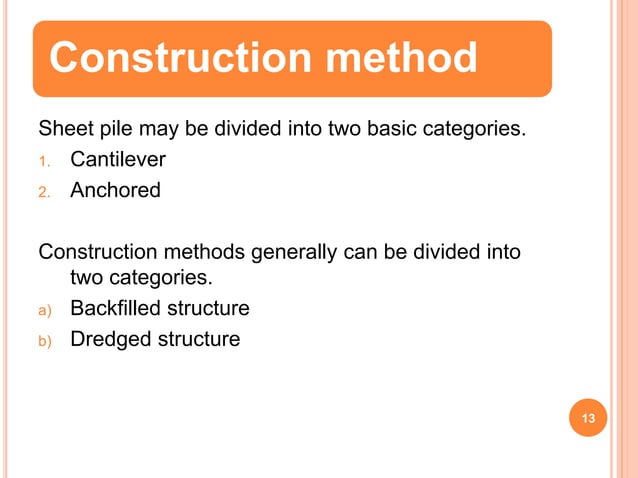 Construction method

Sheet pile may be divided into two basic categories.

1. Cantilever
2. Anchored

Construction methods generally can be divided into two categories.

a) Backfilled structure
b) Dredged structure

13